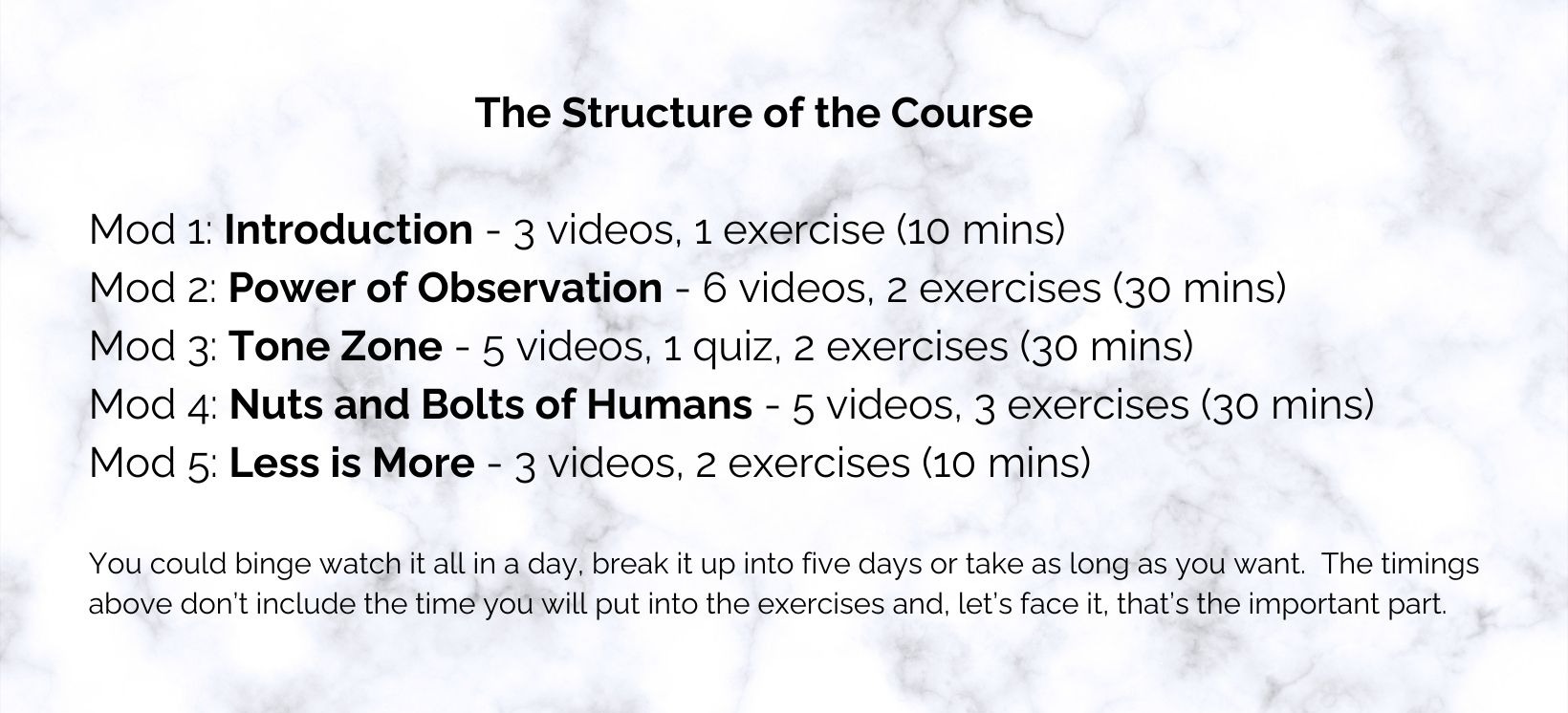 The Structure of the Course

Mod 1: Introduction - 3 videos, 1 exercise (10 mins)
Mod 2: Power of Observation - 6 videos, 2 exercises (30 mins)
Mod 3: Tone Zone - 5 videos, 1 quiz, 2 exercises (30 mins)
Mod 4: Nuts and Bolts of Humans - 5 videos, 3 exercises (30 mins)
Mod 5: Less is More - 3 videos, 2 exercises (10 mins)

You could binge watch it all in a day, break it up into five days or take as long as you want. The timings above don't include the time you will put into the exercises and, let's face it, that's the important part.